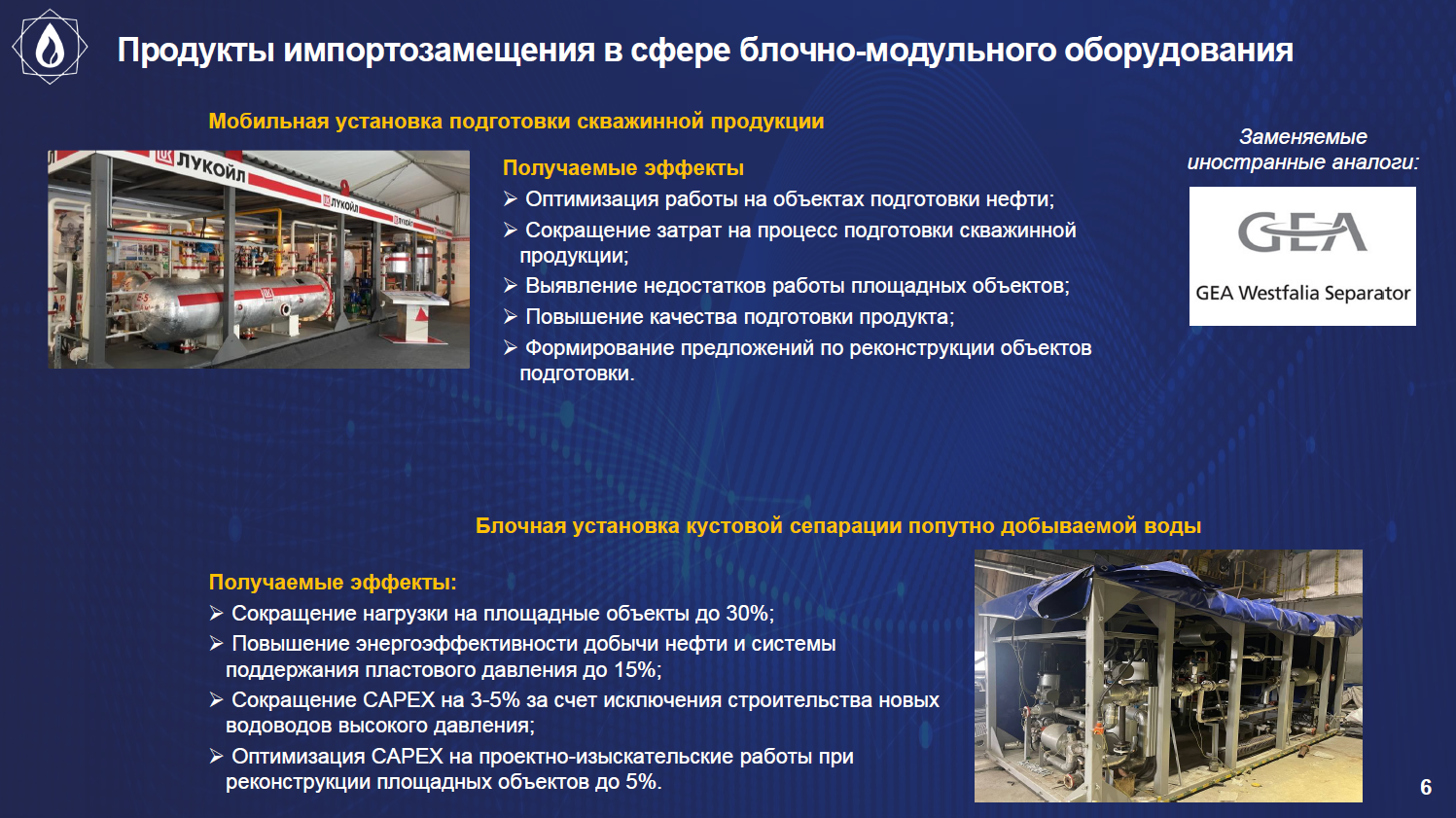 Продукты импортозамещения в сфере блочно-модульного оборудования

Мобильная установка подготовки скважинной продукции

ЛУКОЙЛ

ЛУКОЙЛ

Получаемые эффекты
➢ Оптимизация работы на объектах подготовки нефти;
➢ Сокращение затрат на процесс подготовки скважинной продукции;
➢ Выявление недостатков работы площадных объектов;
➢ Повышение качества подготовки продукта;
➢ Формирование предложений по реконструкции объектов подготовки.

Заменяемые иностранные аналоги:

GEA
GEA Westfalia Separator

Блочная установка кустовой сепарации попутно добываемой воды

Получаемые эффекты:
➢ Сокращение нагрузки на площадные объекты до 30%;
➢ Повышение энергоэффективности добычи нефти и системы поддержания пластового давления до 15%;
➢ Сокращение CAPEX на 3-5% за счет исключения строительства новых водоводов высокого давления;
➢ Оптимизация CAPEX на проектно-изыскательские работы при реконструкции площадных объектов до 5%.

6